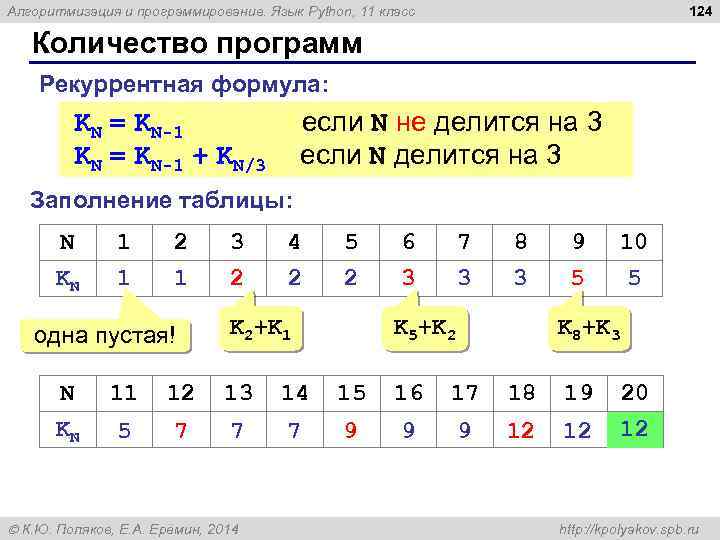 Алгоритмизация и программирование. Язык Python, 11 класс

124

Количество программ

Рекуррентная формула:

$K_N = K_{N-1}$ если N не делится на 3
$K_N = K_{N-1} + K_{N/3}$ если N делится на 3

Заполнение таблицы:

| N | 1 | 2 | 3 | 4 | 5 | 6 | 7 | 8 | 9 | 10 |
|---|---|---|---|---|---|---|---|---|---|---|
| $K_N$ | 1 | 1 | 2 | 2 | 2 | 3 | 3 | 3 | 5 | 5 |

одна пустая!

$K_2+K_1$

$K_5+K_2$

$K_8+K_3$

| N | 11 | 12 | 13 | 14 | 15 | 16 | 17 | 18 | 19 | 20 |
|---|---|---|---|---|---|---|---|---|---|---|
| $K_N$ | 5 | 7 | 7 | 7 | 9 | 9 | 9 | 12 | 12 | 12 |

© К.Ю. Поляков, Е.А. Еремин, 2014

http://kpolyakov.spb.ru